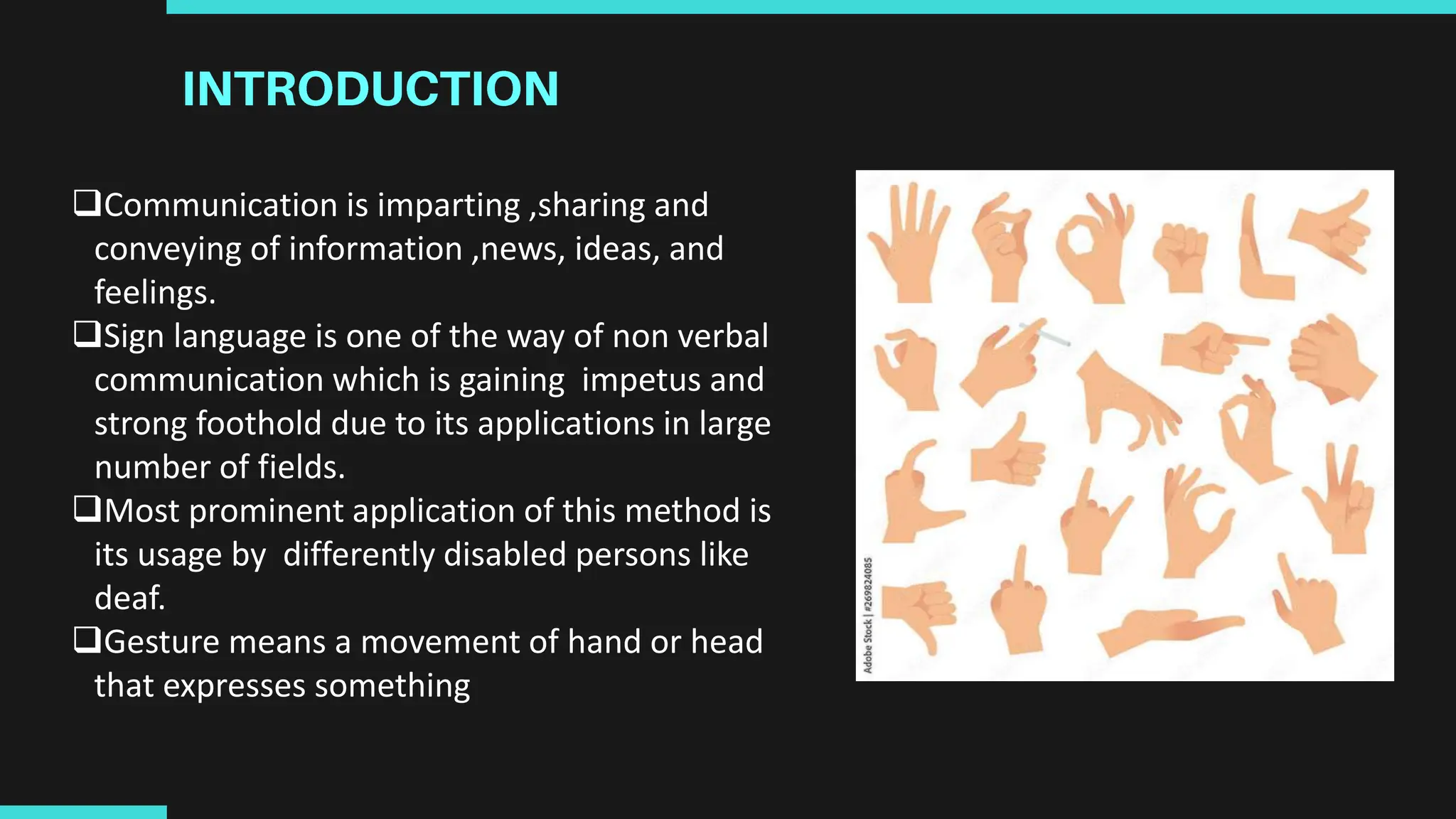 INTRODUCTION

❑Communication is imparting ,sharing and conveying of information ,news, ideas, and feelings.

❑Sign language is one of the way of non verbal communication which is gaining impetus and strong foothold due to its applications in large number of fields.

❑Most prominent application of this method is its usage by differently disabled persons like deaf.

❑Gesture means a movement of hand or head that expresses something

Adobe Stock | #269824085